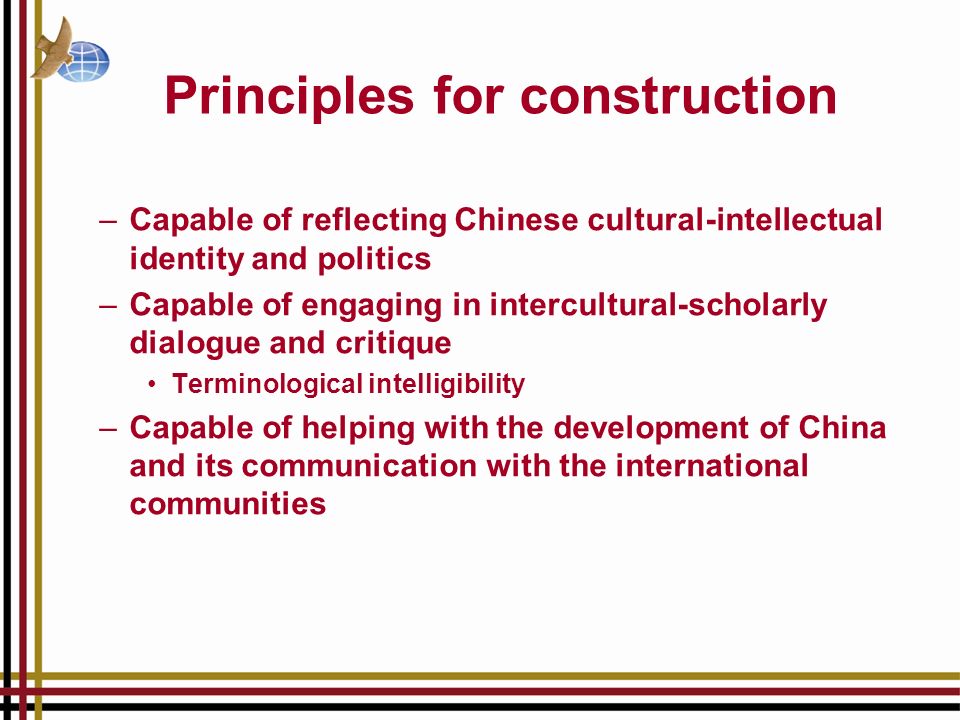 Principles for construction

– Capable of reflecting Chinese cultural-intellectual identity and politics
– Capable of engaging in intercultural-scholarly dialogue and critique
  • Terminological intelligibility
– Capable of helping with the development of China and its communication with the international communities